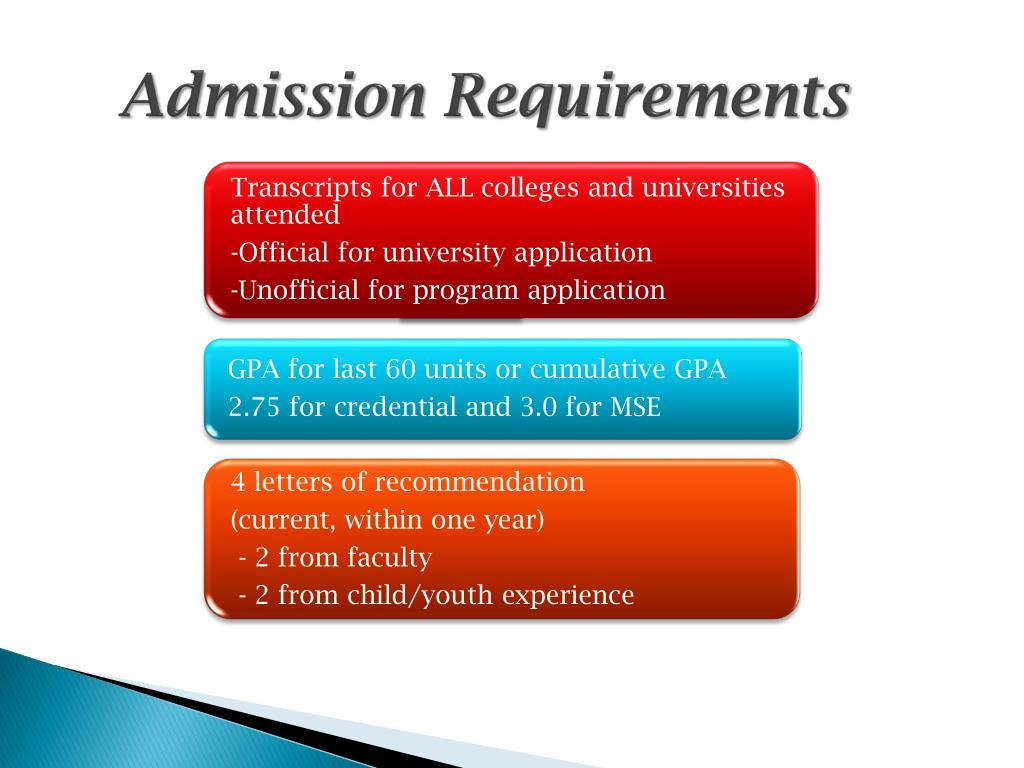 Admission Requirements

Transcripts for ALL colleges and universities attended
-Official for university application
-Unofficial for program application

GPA for last 60 units or cumulative GPA
2.75 for credential and 3.0 for MSE

4 letters of recommendation
(current, within one year)
- 2 from faculty
- 2 from child/youth experience